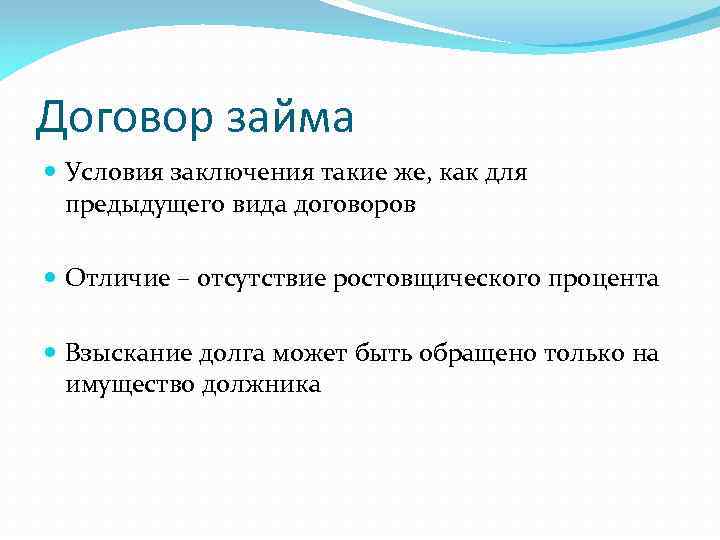 Договор займа

Условия заключения такие же, как для предыдущего вида договоров

Отличие – отсутствие ростовщического процента

Взыскание долга может быть обращено только на имущество должника